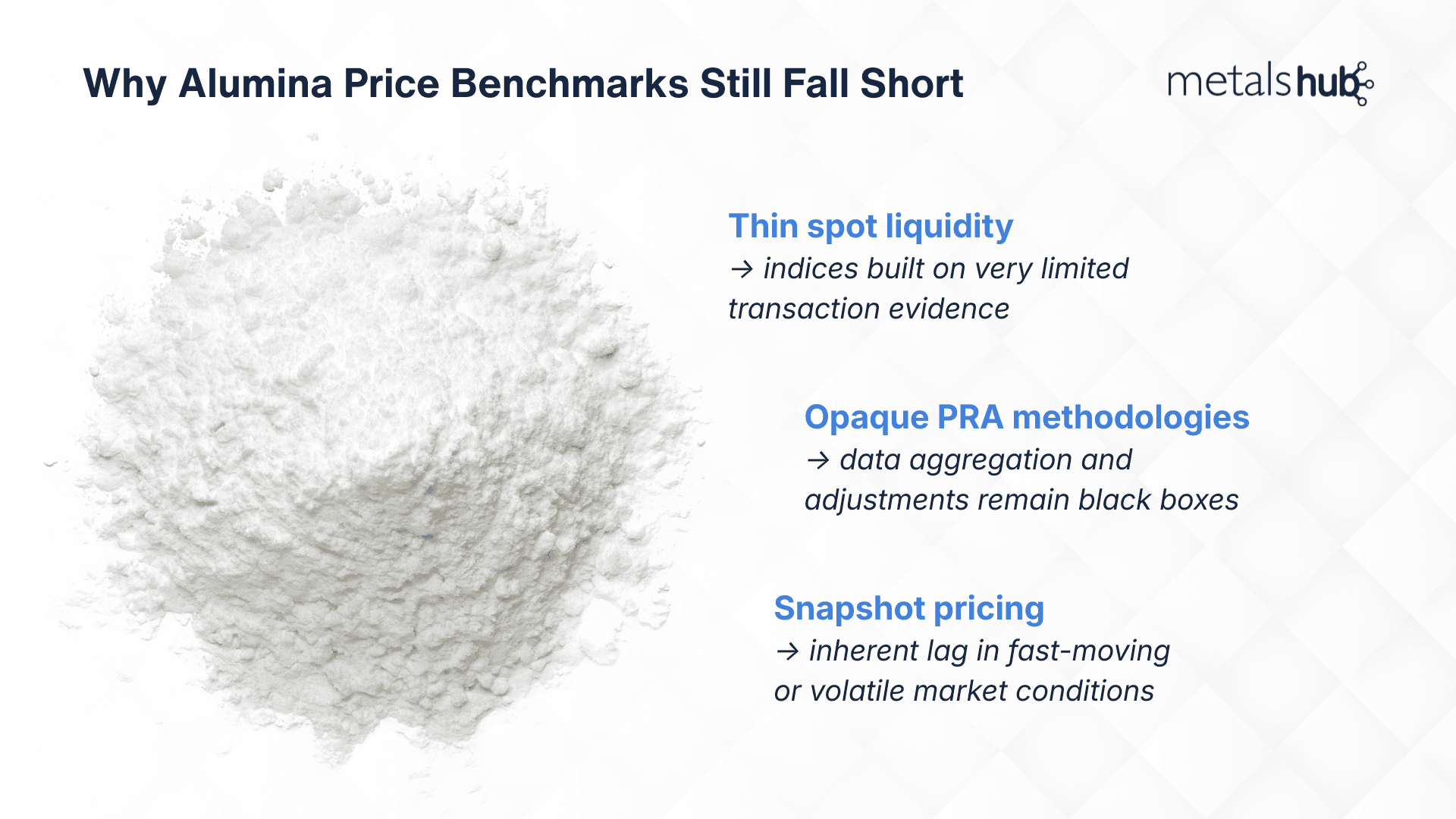 Why Alumina Price Benchmarks Still Fall Short

metalshub

Thin spot liquidity
→ indices built on very limited transaction evidence

Opaque PRA methodologies
→ data aggregation and adjustments remain black boxes

Snapshot pricing
→ inherent lag in fast-moving or volatile market conditions